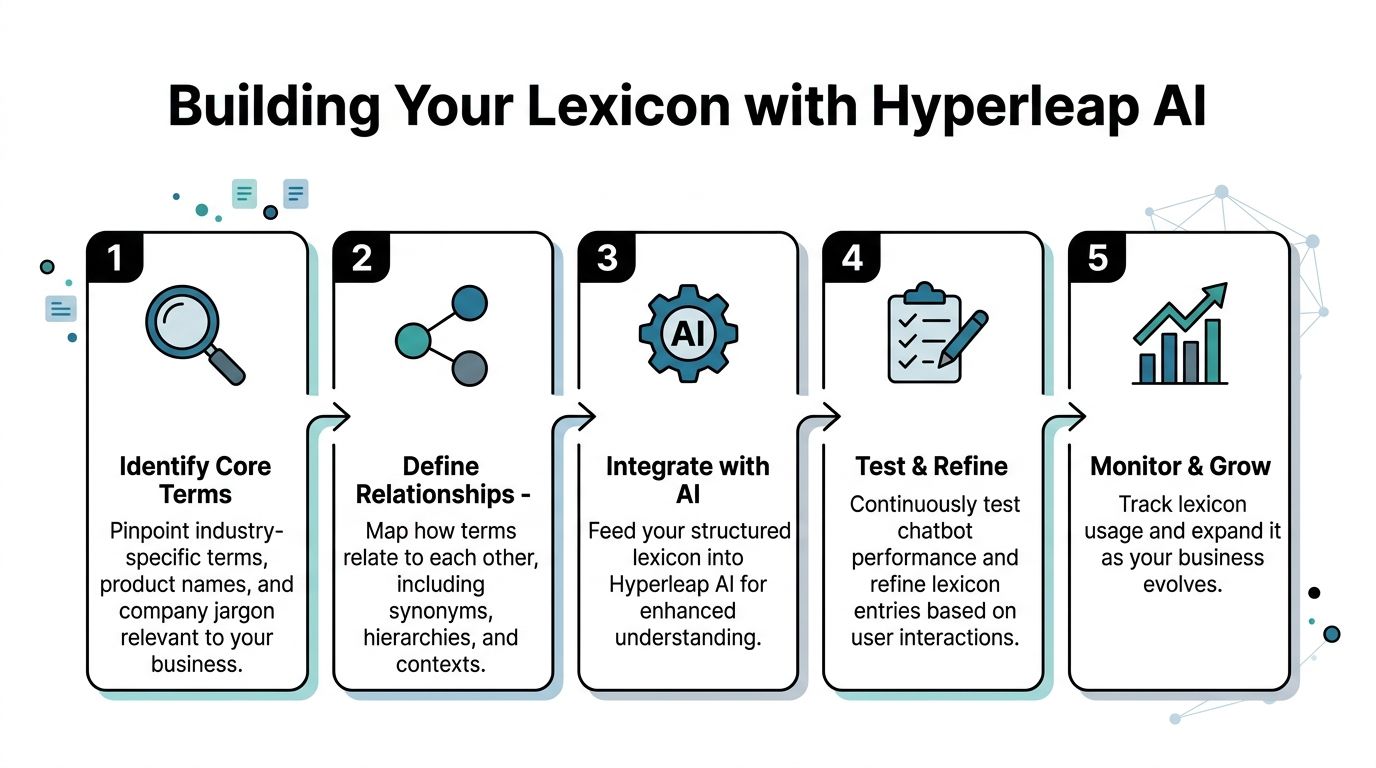 Building Your Lexicon with Hyperleap AI

1

Identify Core Terms

Pinpoint industry-specific terms, product names, and company jargon relevant to your business.

2

Define Relationships -

Map how terms relate to each other, including synonyms, hierarchies, and contexts.

3

AI

Integrate with AI

Feed your structured lexicon into Hyperleap AI for enhanced understanding.

4

Test & Refine

Continuously test chatbot performance and refine lexicon entries based on user interactions.

5

Monitor & Grow

Track lexicon usage and expand it as your business evolves.